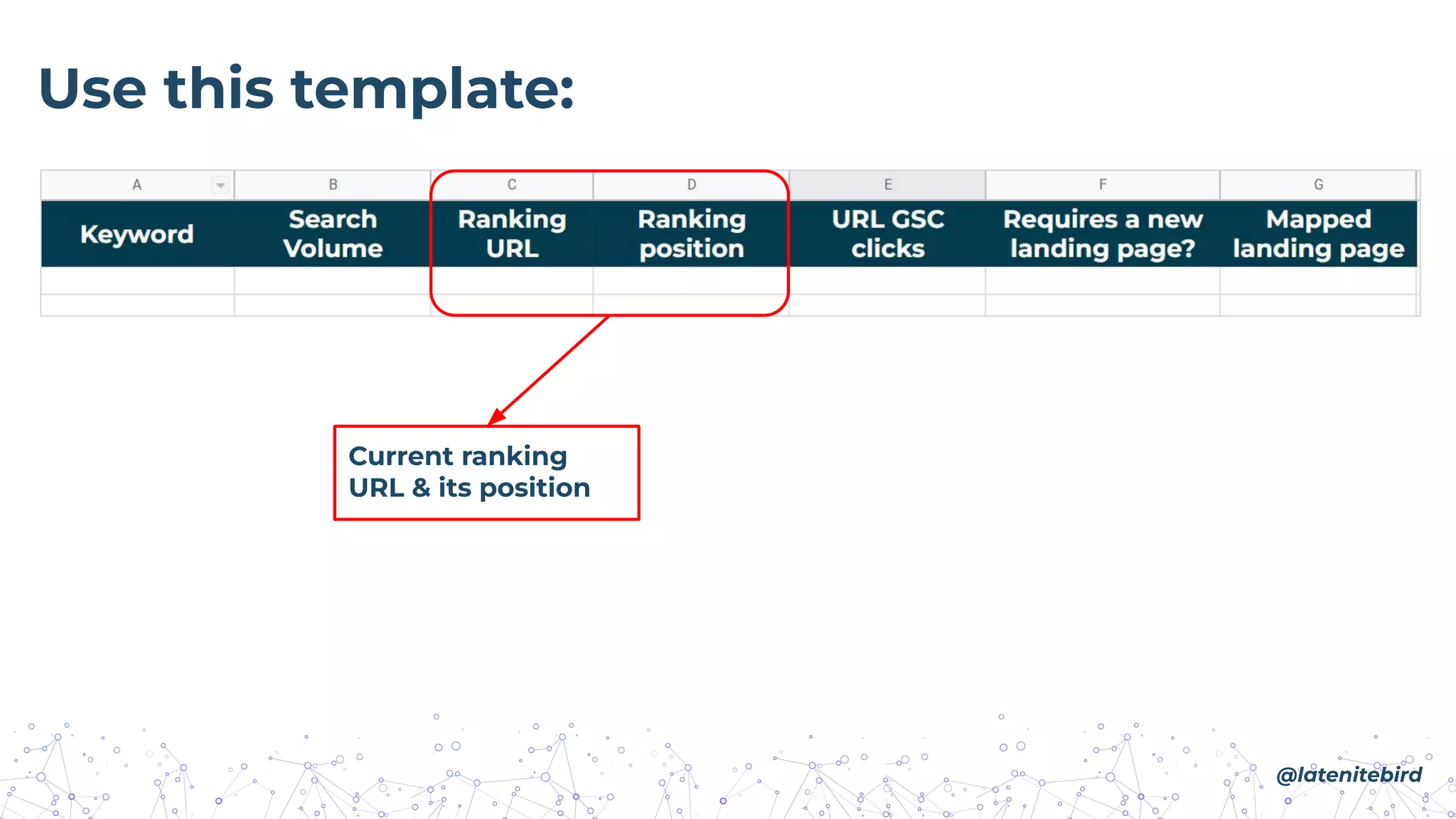 Use this template:

| A | B | C | D | E | F | G |
|---|---|---|---|---|---|---|
| Keyword | Search Volume | Ranking URL | Ranking position | URL GSC clicks | Requires a new landing page? | Mapped landing page |
| | | | | | | |
| | | | | | | |

Current ranking URL & its position

@latenitebird